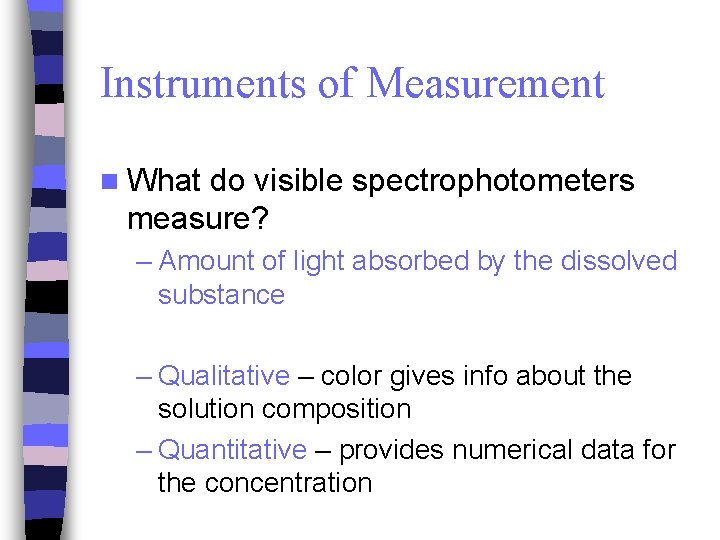 Instruments of Measurement

What do visible spectrophotometers measure?

– Amount of light absorbed by the dissolved substance

– Qualitative – color gives info about the solution composition

– Quantitative – provides numerical data for the concentration